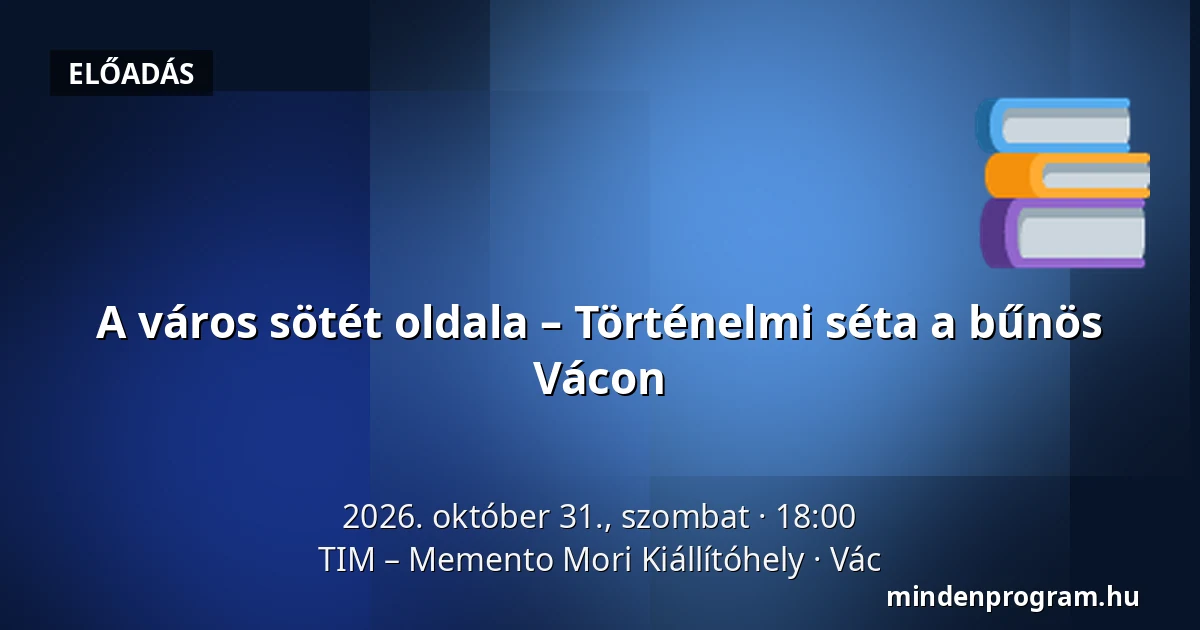 ELŐADÁS

A város sötét oldala – Történelmi séta a bűnös Vácon

2026. október 31., szombat · 18:00
TIM – Memento Mori Kiállítóhely · Vác

mindenprogram.hu